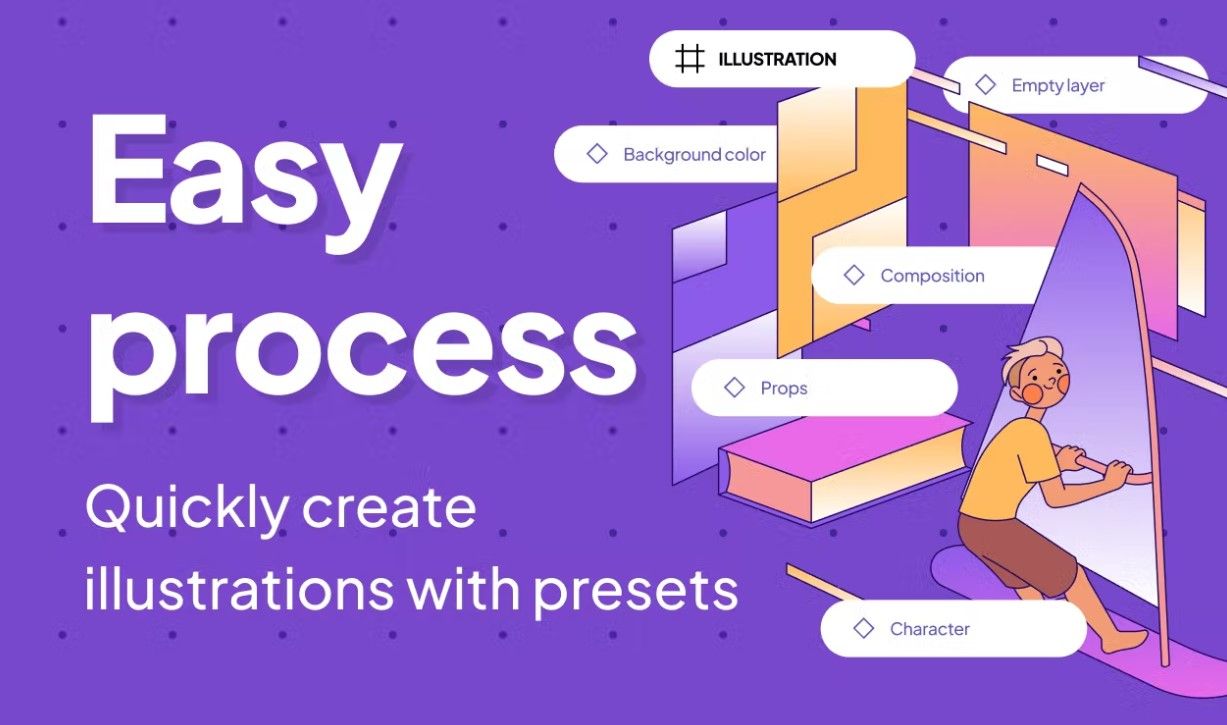 Easy process

Quickly create illustrations with presets

ILLUSTRATION

Empty layer

Background color

Composition

Props

Character